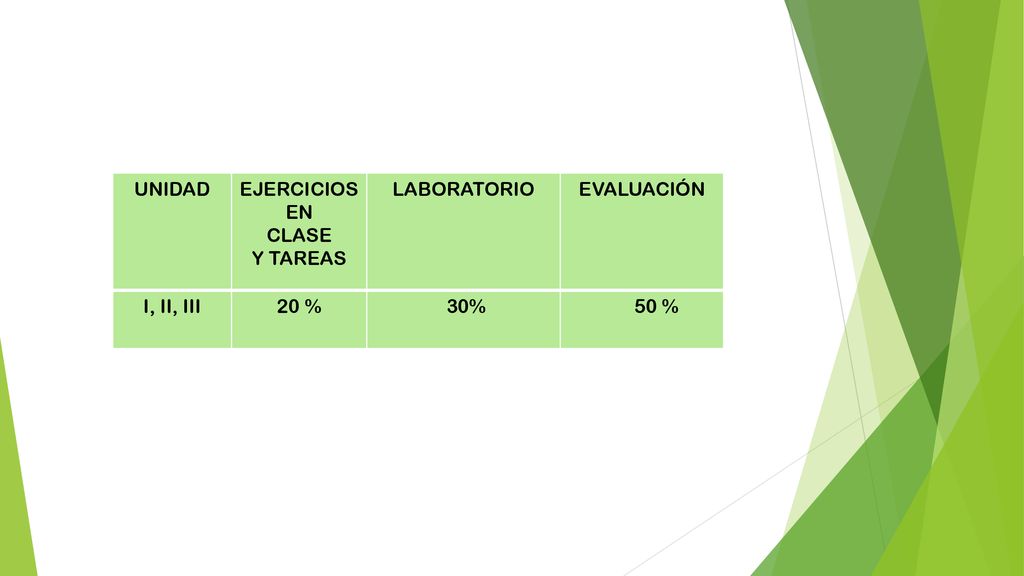 | UNIDAD | EJERCICIOS EN CLASE Y TAREAS | LABORATORIO | EVALUACIÓN |
|---|---|---|---|
| I, II, III | 20 % | 30% | 50 % |